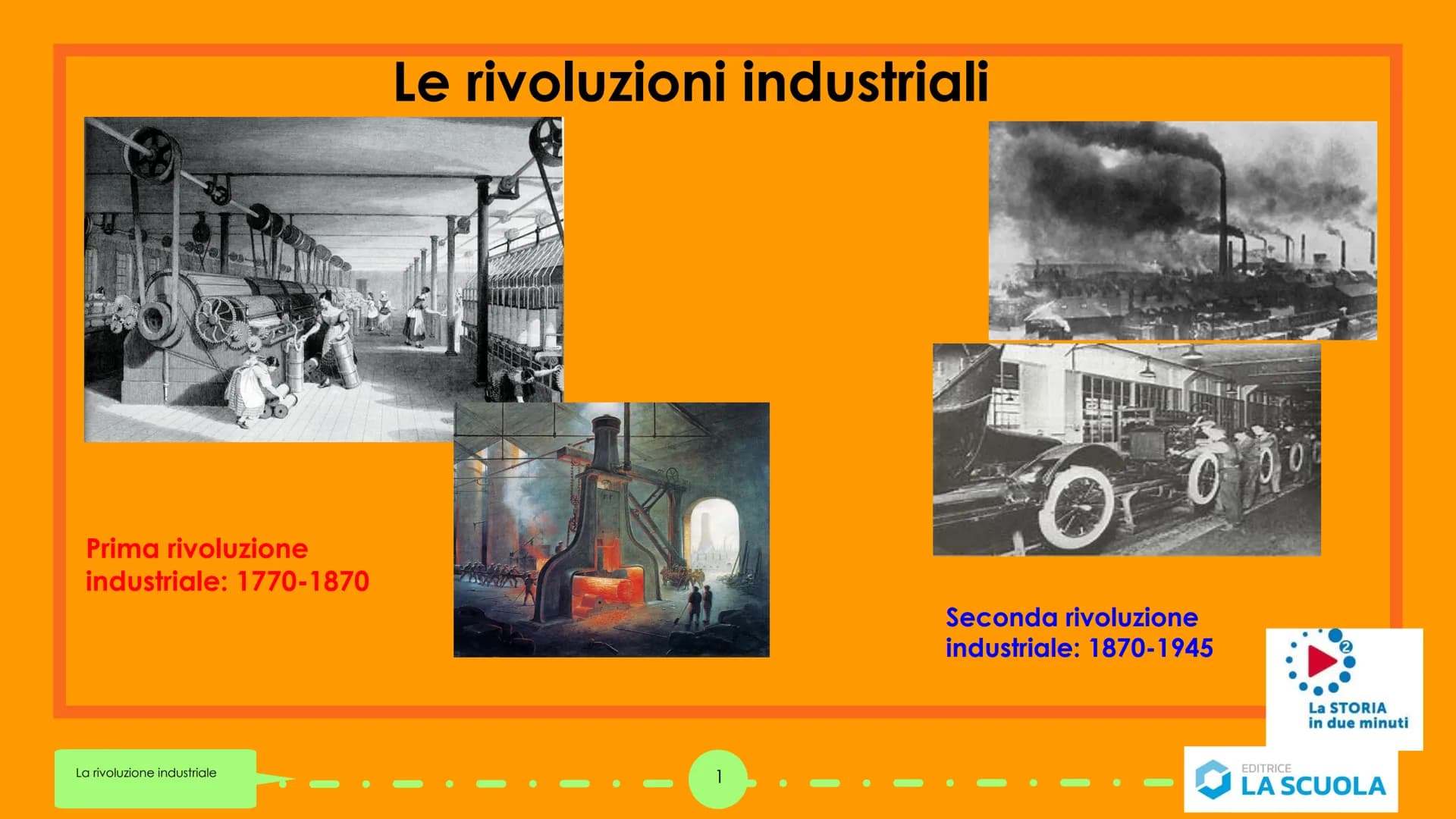 Le rivoluzioni industriali

Prima rivoluzione industriale: 1770-1870

Seconda rivoluzione industriale: 1870-1945

2

La STORIA in due minuti

La rivoluzione industriale

1

EDITRICE LA SCUOLA